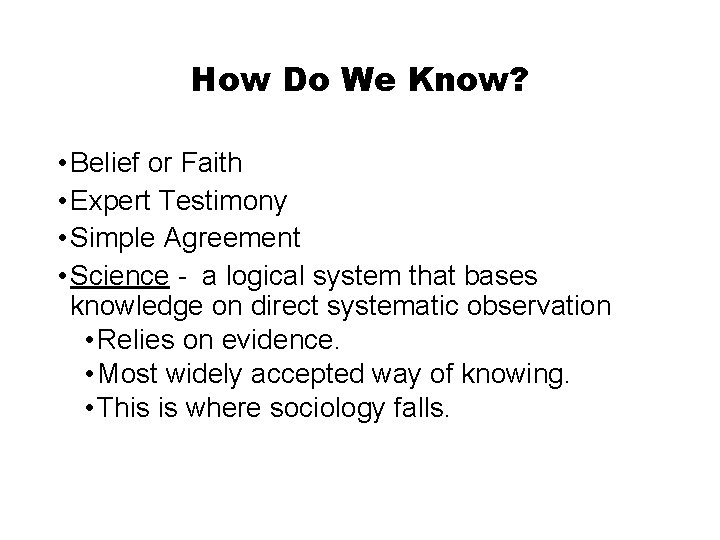 How Do We Know?

• Belief or Faith
• Expert Testimony
• Simple Agreement
• Science - a logical system that bases knowledge on direct systematic observation
  • Relies on evidence.
  • Most widely accepted way of knowing.
  • This is where sociology falls.